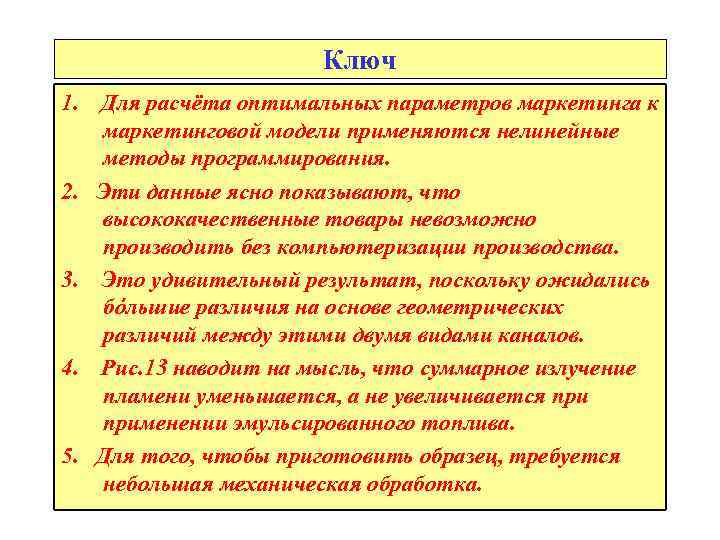 Ключ

1. Для расчёта оптимальных параметров маркетинга к маркетинговой модели применяются нелинейные методы программирования.

2. Эти данные ясно показывают, что высококачественные товары невозможно производить без компьютеризации производства.

3. Это удивительный результат, поскольку ожидались бо́льшие различия на основе геометрических различий между этими двумя видами каналов.

4. Рис.13 наводит на мысль, что суммарное излучение пламени уменьшается, а не увеличивается при применении эмульсированного топлива.

5. Для того, чтобы приготовить образец, требуется небольшая механическая обработка.